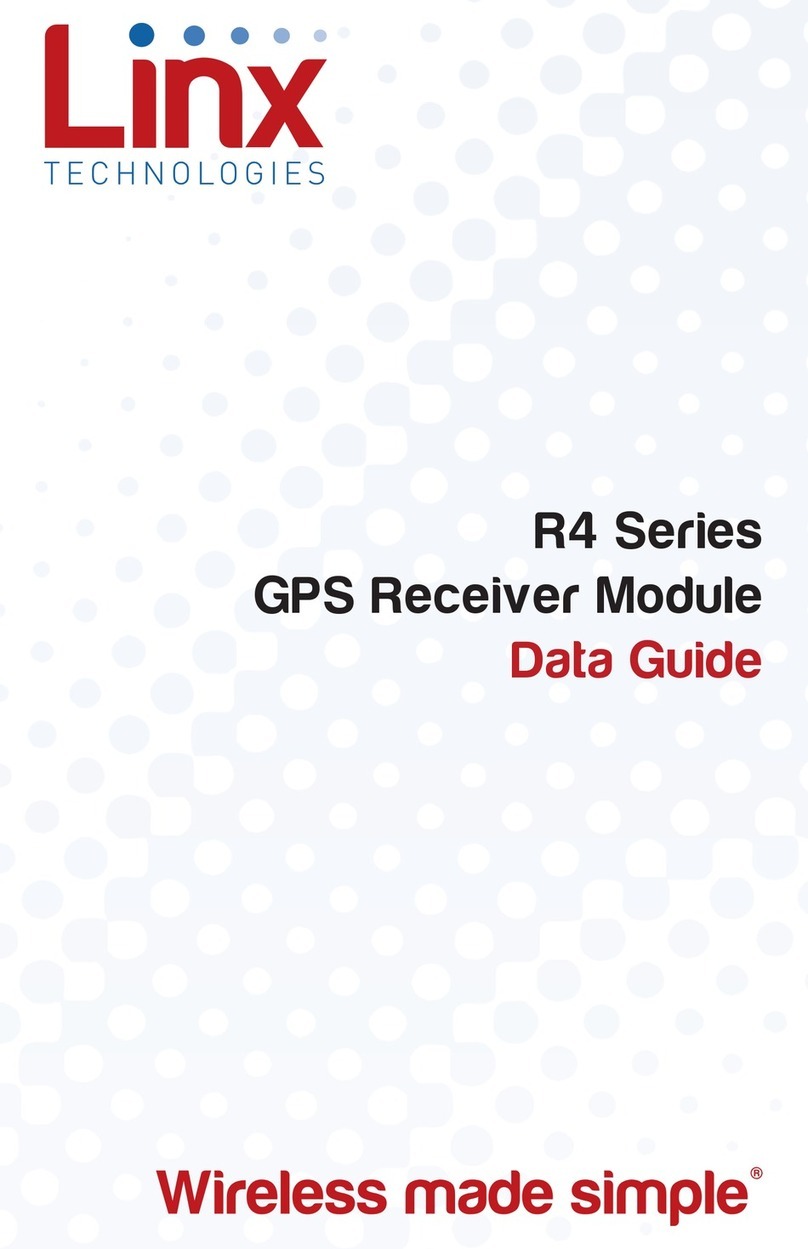 Linx
TECHNOLOGIES

R4 Series
GPS Receiver Module
Data Guide

Wireless made simple®